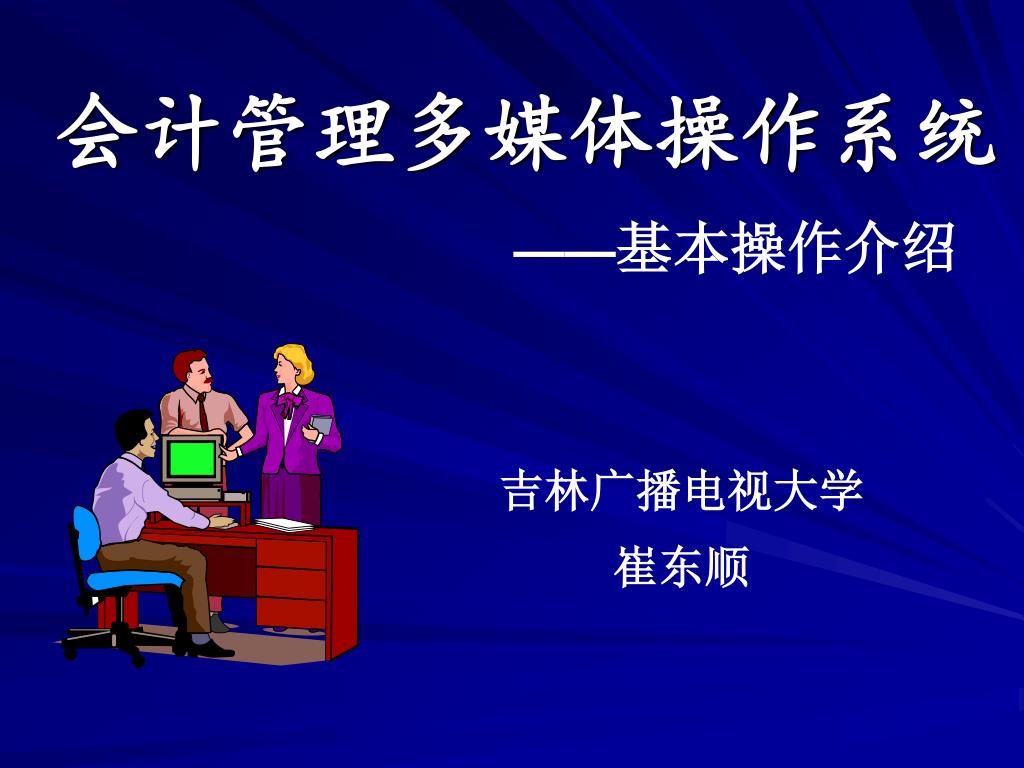 会计管理多媒体操作系统

——基本操作介绍

吉林广播电视大学

崔东顺